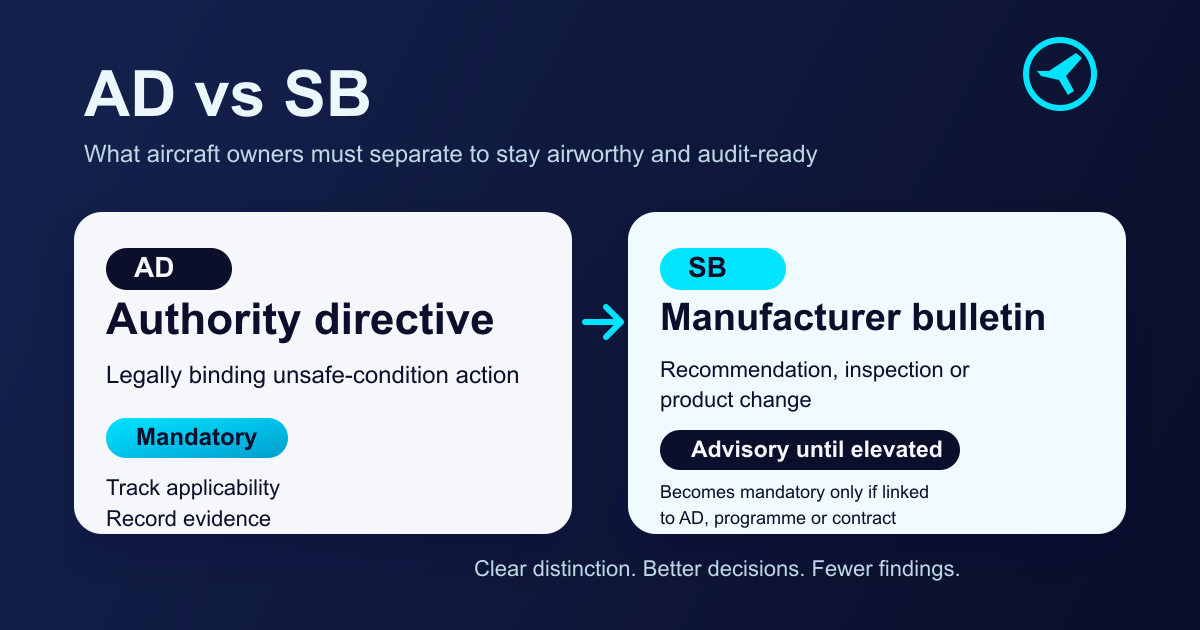 AD vs SB

What aircraft owners must separate to stay airworthy and audit-ready

AD

Authority directive

Legally binding unsafe-condition action

Mandatory

Track applicability
Record evidence

SB

Manufacturer bulletin

Recommendation, inspection or product change

Advisory until elevated

Becomes mandatory only if linked to AD, programme or contract

Clear distinction. Better decisions. Fewer findings.